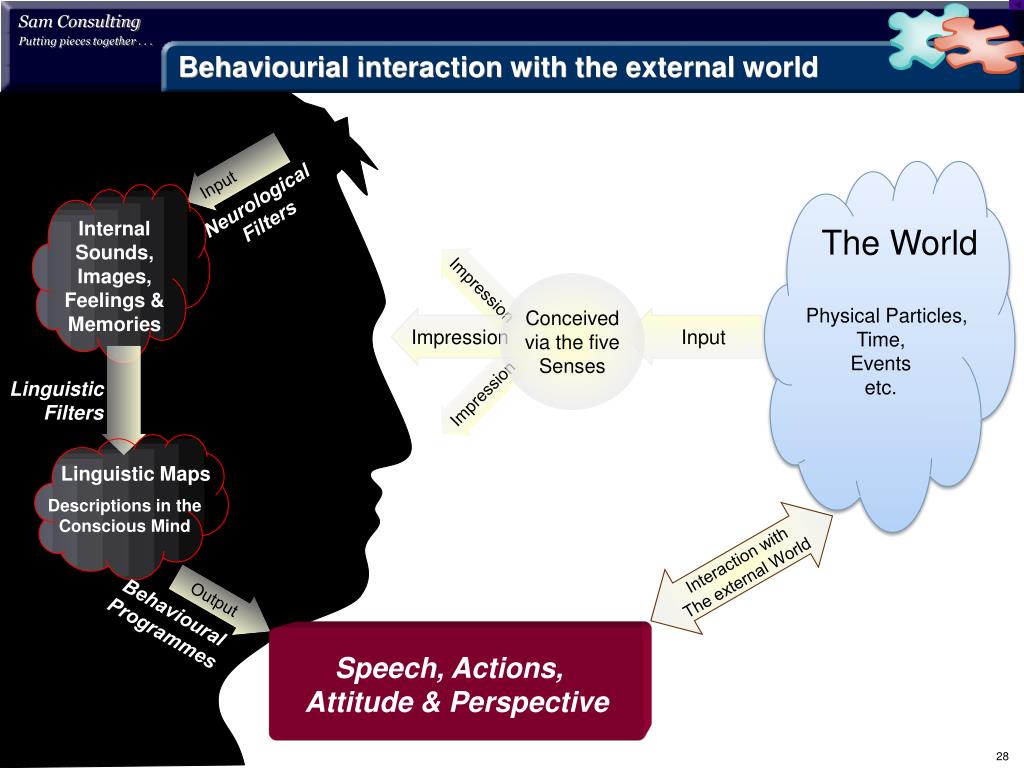 Sam Consulting
Putting pieces together . . .

Behaviourial interaction with the external world

Input
Neurological Filters

Internal Sounds, Images, Feelings & Memories

Linguistic Filters

Linguistic Maps
Descriptions in the Conscious Mind

Output
Behavioural Programmes

Impression
Impression
Impression

Conceived via the five Senses

Input

The World
Physical Particles, Time, Events etc.

Interaction with The external World

Speech, Actions, Attitude & Perspective

28